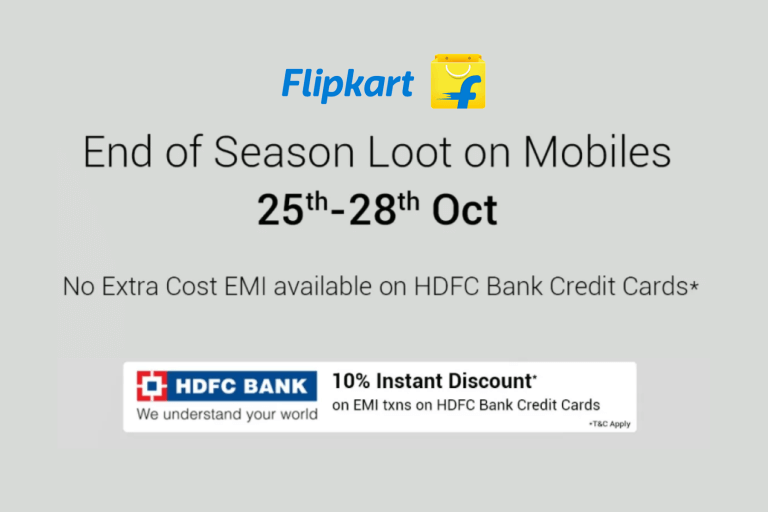 Flipkart

End of Season Loot on Mobiles

25th-28th Oct

No Extra Cost EMI available on HDFC Bank Credit Cards*

HDFC BANK
We understand your world

10% Instant Discount*
on EMI txns on HDFC Bank Credit Cards
*T&C Apply